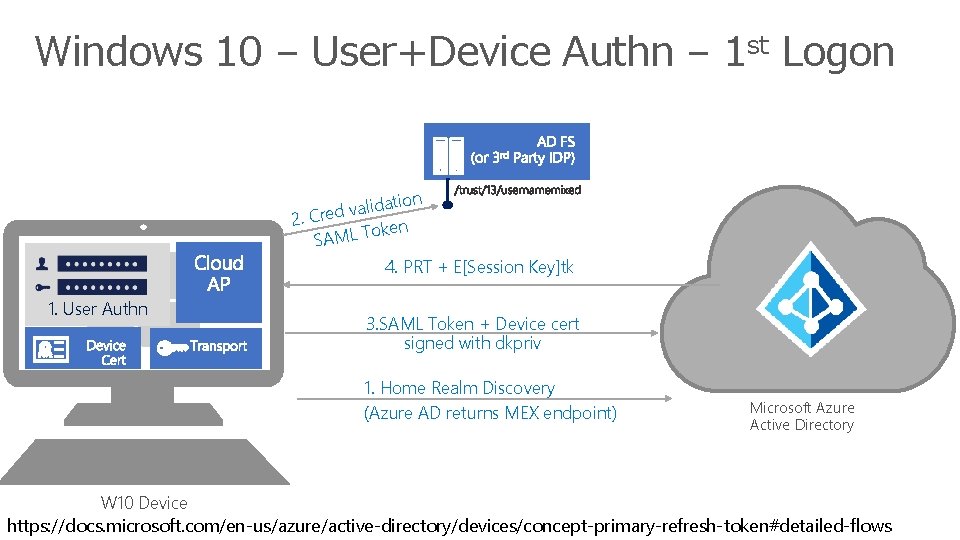 Windows 10 – User+Device Authn – 1$^{st}$ Logon

AD FS
(or 3$^{rd}$ Party IDP)

/trust/13/usernamemixed

2. Cred validation
SAML Token

Cloud AP

1. User Authn

Device Cert

Transport

4. PRT + E[Session Key]tk

3.SAML Token + Device cert signed with dkpriv

1. Home Realm Discovery
(Azure AD returns MEX endpoint)

Microsoft Azure Active Directory

W10 Device

https://docs.microsoft.com/en-us/azure/active-directory/devices/concept-primary-refresh-token#detailed-flows